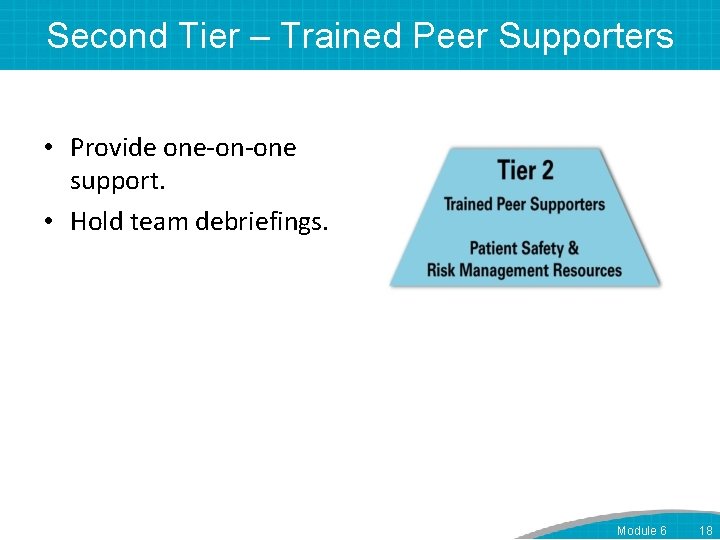 Second Tier – Trained Peer Supporters

• Provide one-on-one support.
• Hold team debriefings.

Tier 2
Trained Peer Supporters
Patient Safety & Risk Management Resources

Module 6 18